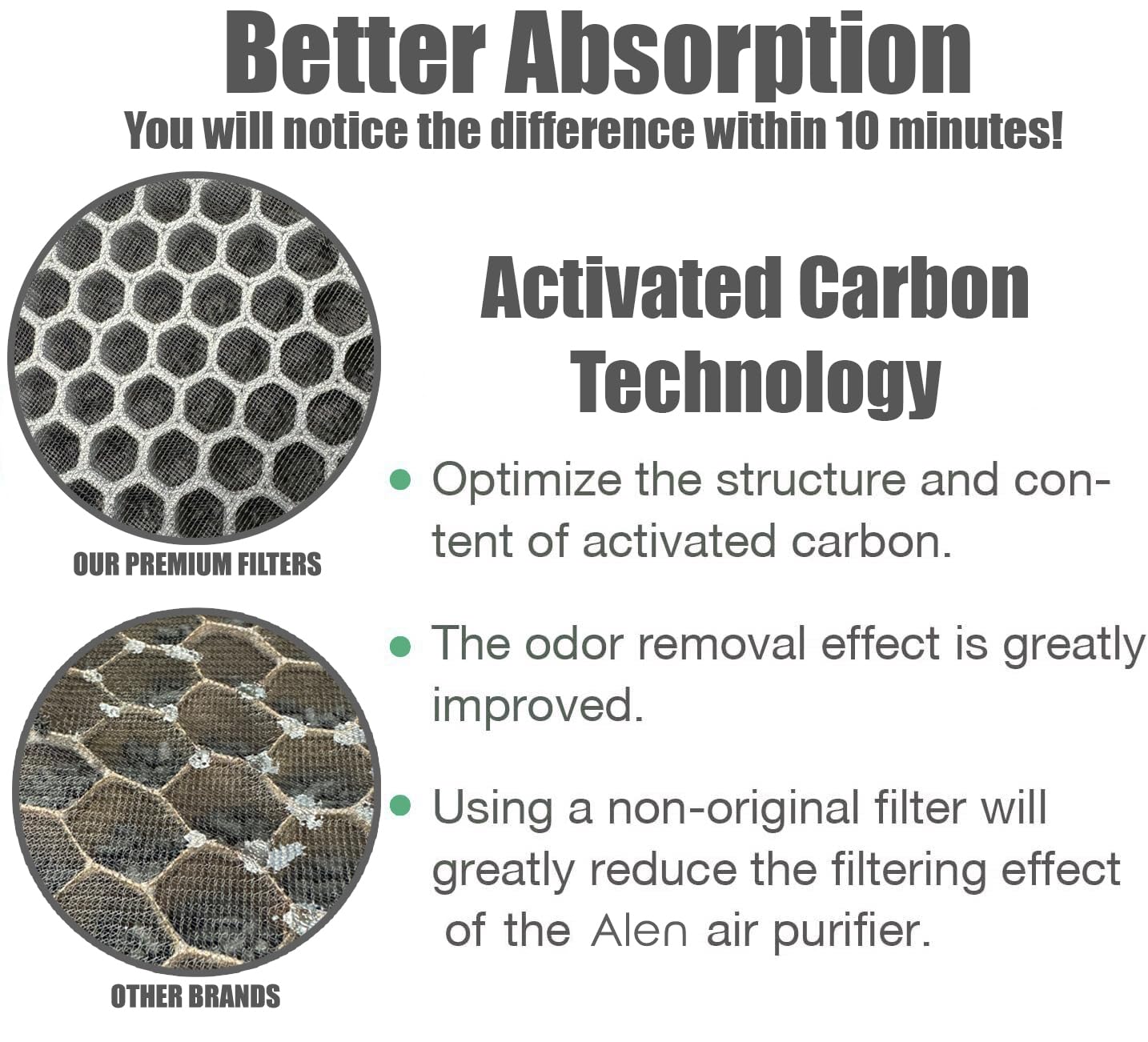 Better Absorption
You will notice the difference within 10 minutes!

OUR PREMIUM FILTERS

OTHER BRANDS

Activated Carbon Technology

• Optimize the structure and content of activated carbon.

• The odor removal effect is greatly improved.

• Using a non-original filter will greatly reduce the filtering effect of the Alen air purifier.